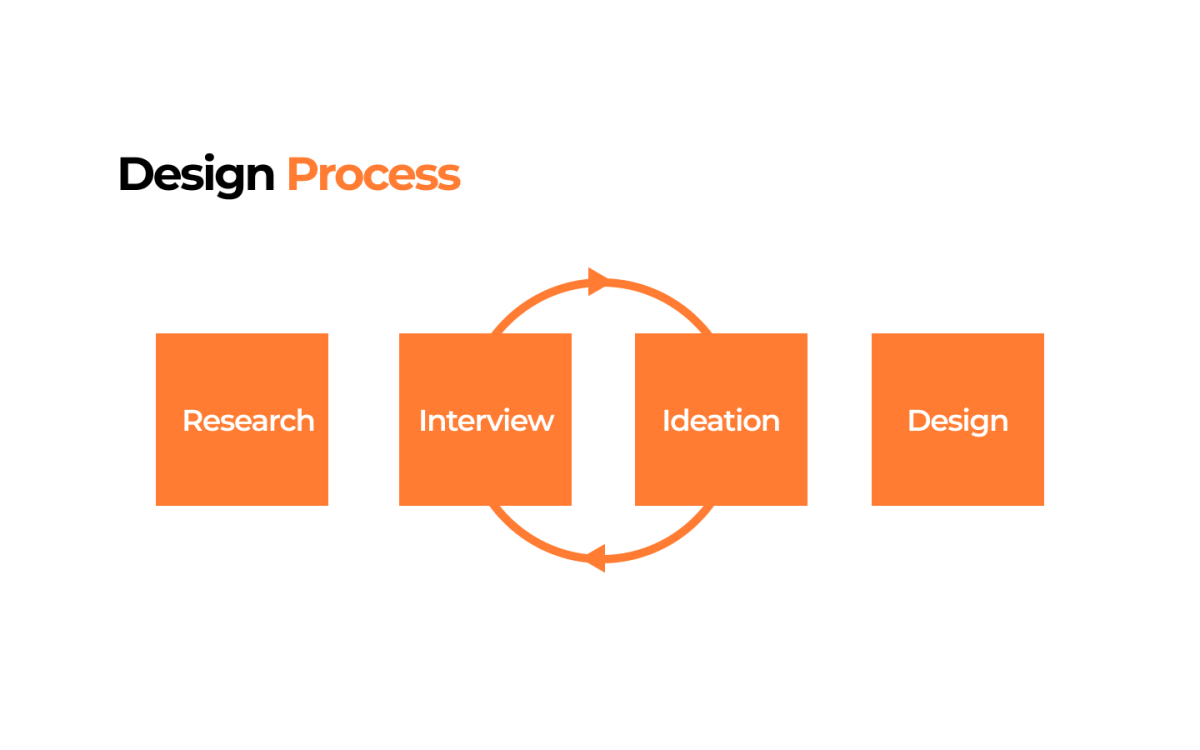 Design Process

Research

Interview

Ideation

Design